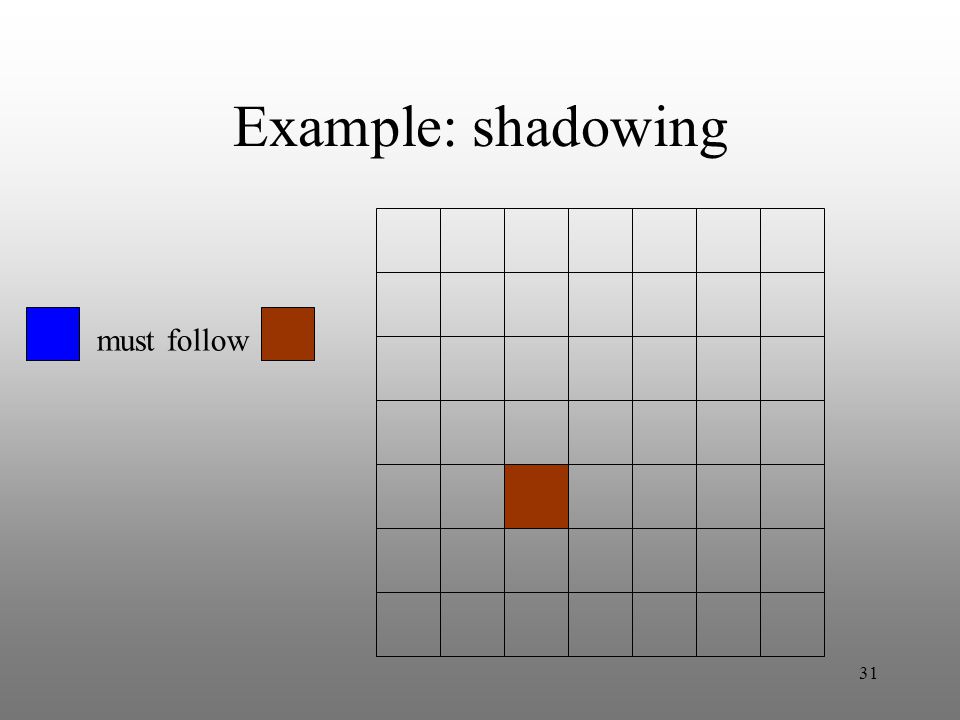 Example: shadowing

must follow

31